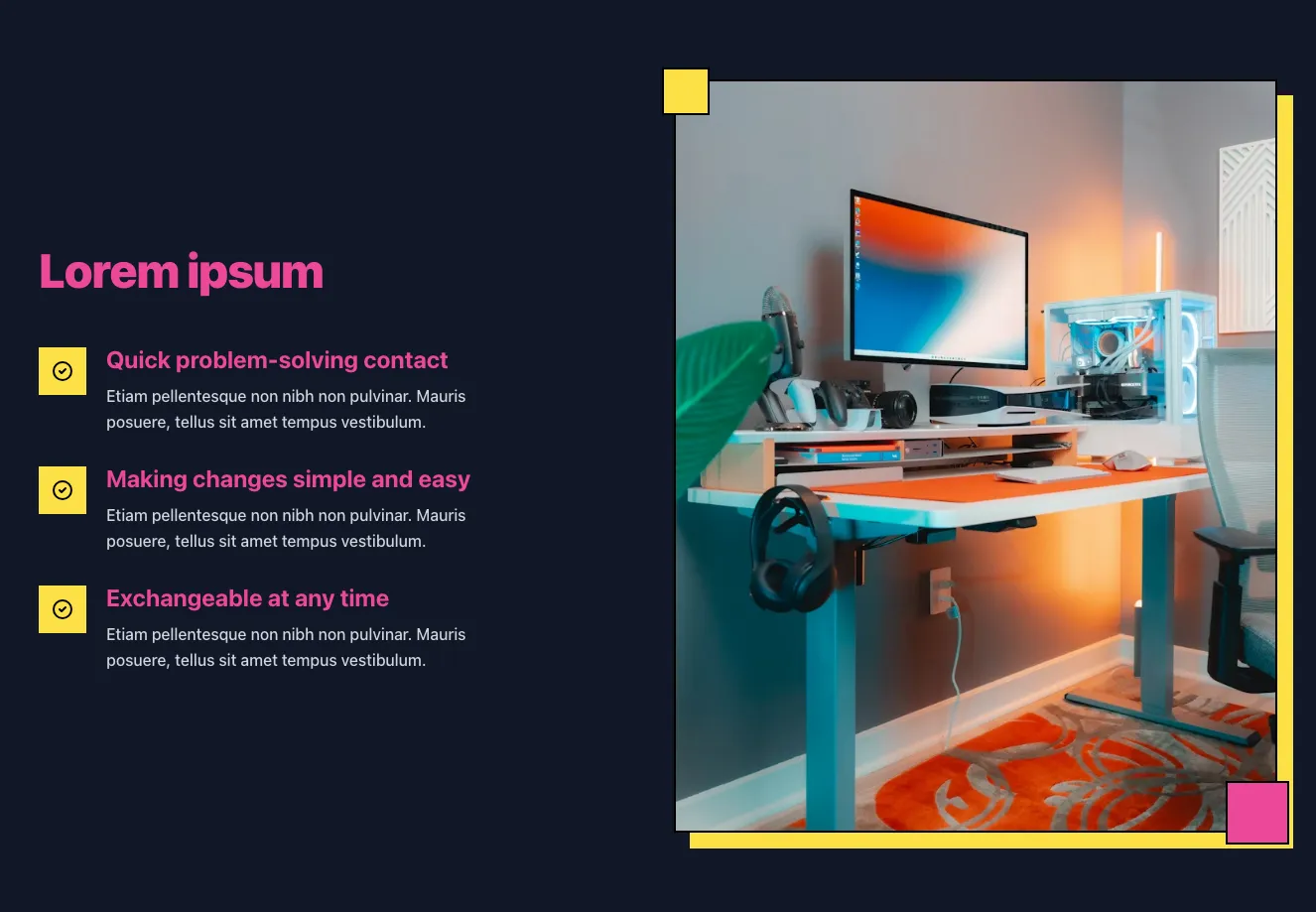 Lorem ipsum

Quick problem-solving contact

Etiam pellentesque non nibh non pulvinar. Mauris posuere, tellus sit amet tempus vestibulum.

Making changes simple and easy

Etiam pellentesque non nibh non pulvinar. Mauris posuere, tellus sit amet tempus vestibulum.

Exchangeable at any time

Etiam pellentesque non nibh non pulvinar. Mauris posuere, tellus sit amet tempus vestibulum.